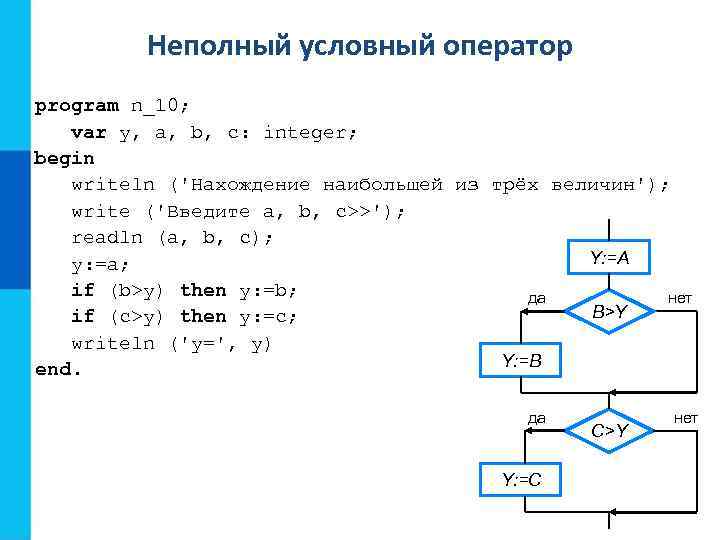 Неполный условный оператор

program n_10;
var y, a, b, c: integer;
begin
writeln ('Нахождение наибольшей из трёх величин');
write ('Введите a, b, c>>');
readln (a, b, c);
y:=a;
if (b>y) then y:=b;
if (c>y) then y:=c;
writeln ('y=', y)
end.

Y:=A
да
B>Y
нет
Y:=B
да
C>Y
нет
Y:=C